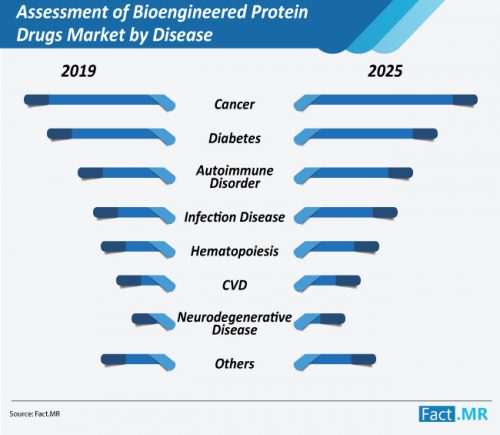 Assessment of Bioengineered Protein Drugs Market by Disease

2019

2025

Cancer

Diabetes

Autoimmune Disorder

Infection Disease

Hematopoiesis

CVD

Neurodegenerative Disease

Others

Source: Fact.MR

Fact.MR